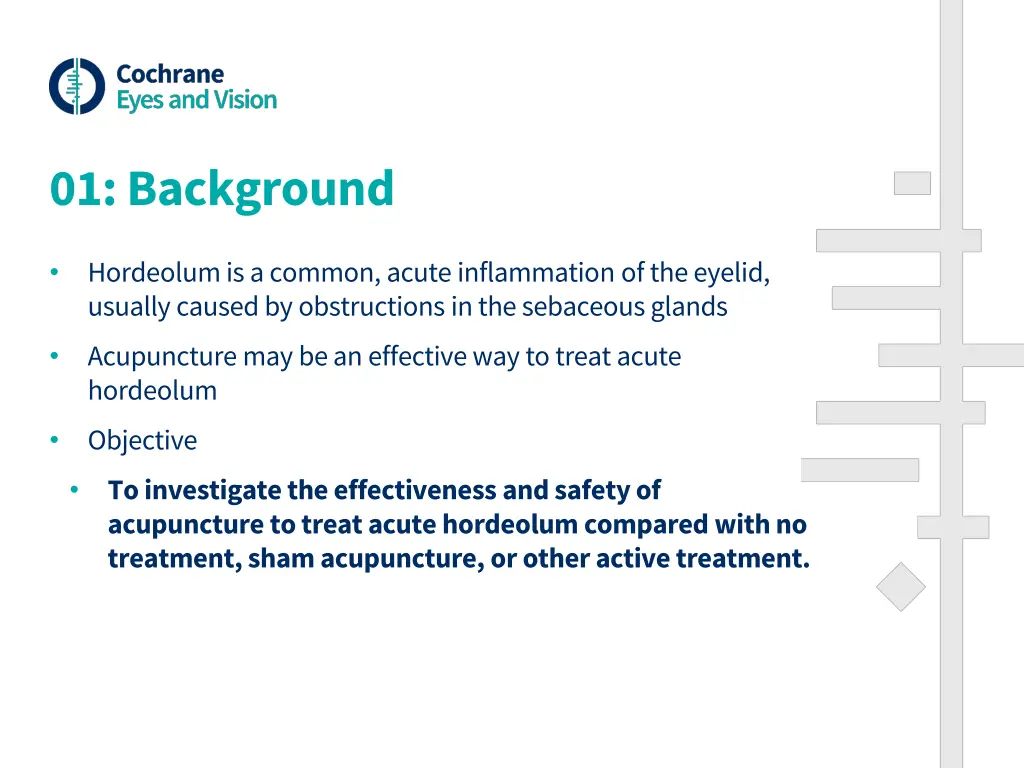 Cochrane
Eyes and Vision

01: Background

• Hordeolum is a common, acute inflammation of the eyelid, usually caused by obstructions in the sebaceous glands

• Acupuncture may be an effective way to treat acute hordeolum

• Objective

• To investigate the effectiveness and safety of acupuncture to treat acute hordeolum compared with no treatment, sham acupuncture, or other active treatment.